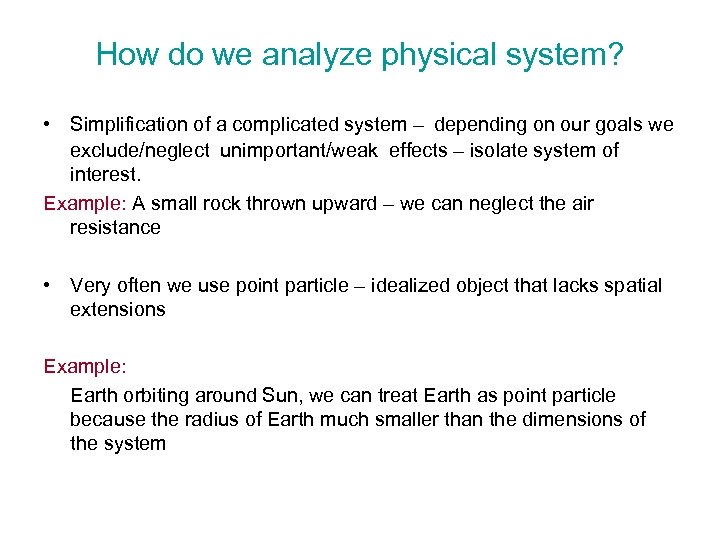 How do we analyze physical system?

• Simplification of a complicated system – depending on our goals we exclude/neglect unimportant/weak effects – isolate system of interest.

Example: A small rock thrown upward – we can neglect the air resistance

• Very often we use point particle – idealized object that lacks spatial extensions

Example:

Earth orbiting around Sun, we can treat Earth as point particle because the radius of Earth much smaller than the dimensions of the system